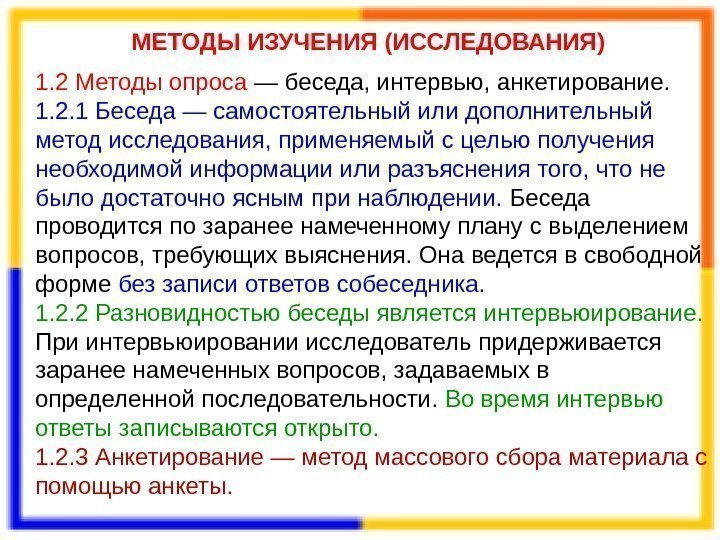 МЕТОДЫ ИЗУЧЕНИЯ (ИССЛЕДОВАНИЯ)

1.2 Методы опроса — беседа, интервью, анкетирование.
1.2.1 Беседа — самостоятельный или дополнительный метод исследования, применяемый с целью получения необходимой информации или разъяснения того, что не было достаточно ясным при наблюдении. Беседа проводится по заранее намеченному плану с выделением вопросов, требующих выяснения. Она ведется в свободной форме без записи ответов собеседника.
1.2.2 Разновидностью беседы является интервьюирование. При интервьюировании исследователь придерживается заранее намеченных вопросов, задаваемых в определенной последовательности. Во время интервью ответы записываются открыто.
1.2.3 Анкетирование — метод массового сбора материала с помощью анкеты.